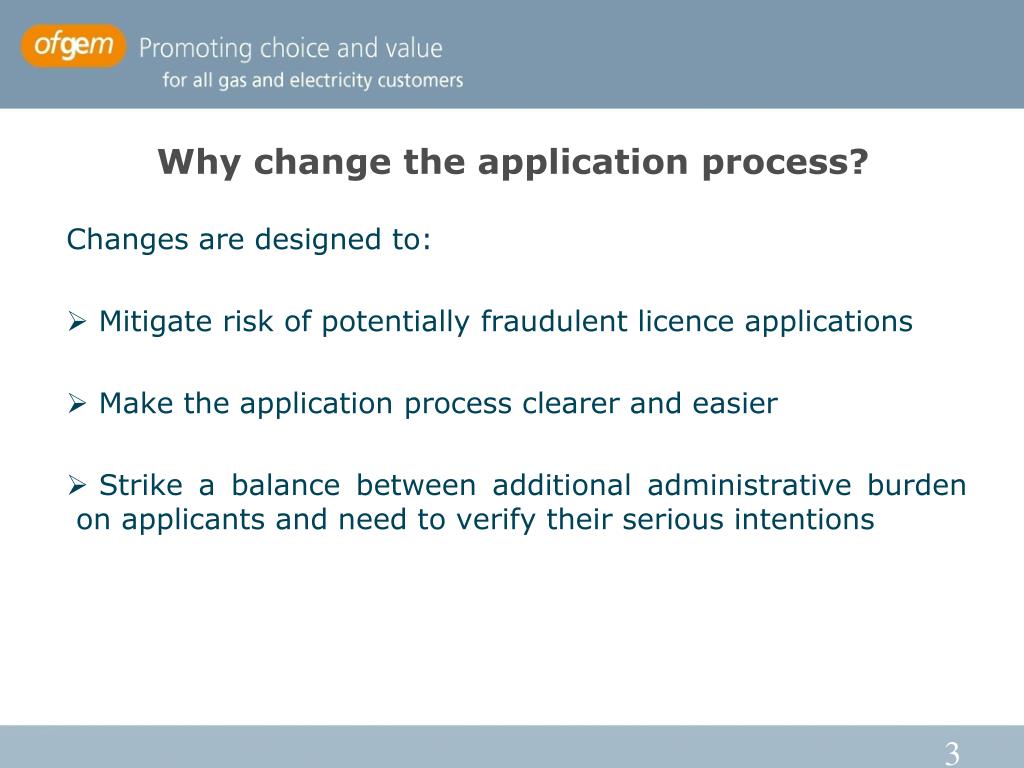 ofgem Promoting choice and value
for all gas and electricity customers

Why change the application process?

Changes are designed to:

➢ Mitigate risk of potentially fraudulent licence applications

➢ Make the application process clearer and easier

➢ Strike a balance between additional administrative burden on applicants and need to verify their serious intentions

3